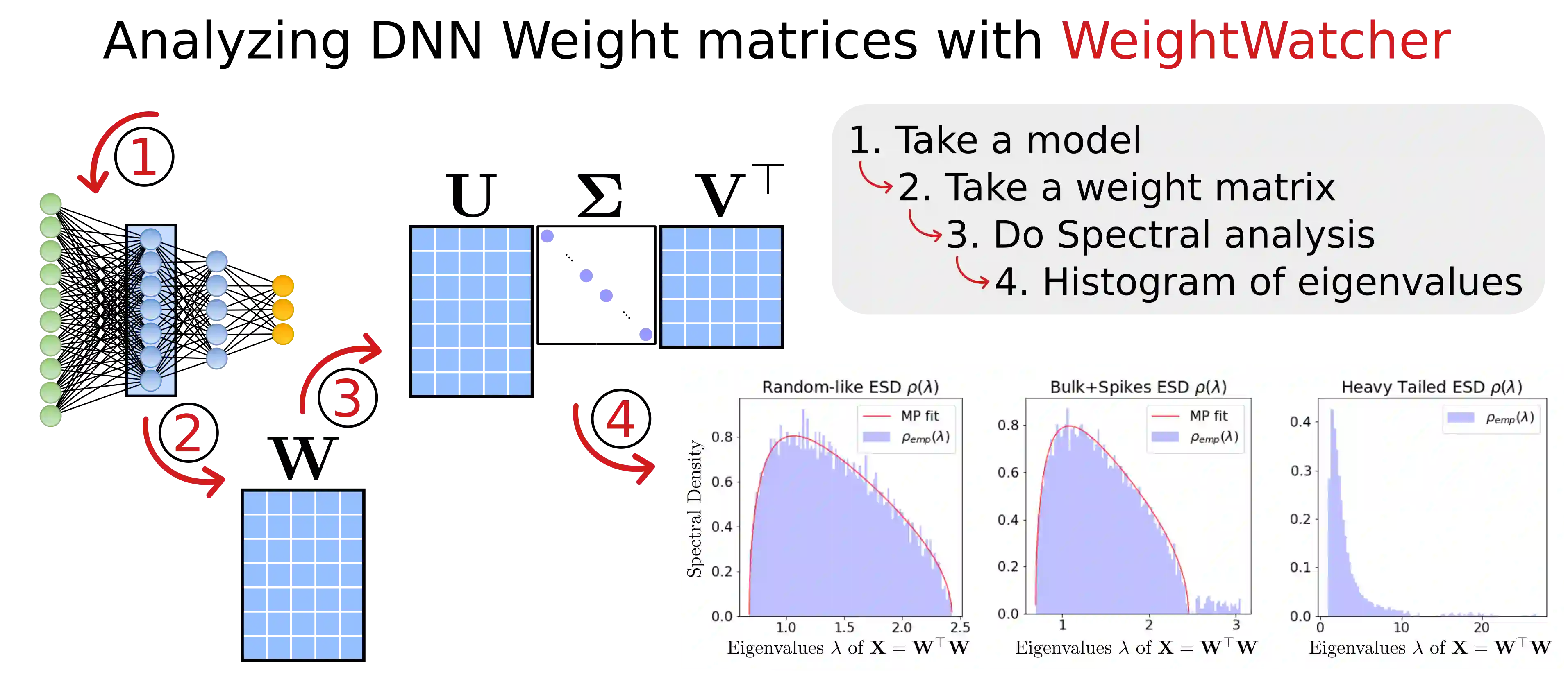 Analyzing DNN Weight matrices with WeightWatcher

1

2

3

4

$\mathbf{W}$

$\mathbf{U}$ $\mathbf{\Sigma}$ $\mathbf{V}^\top$

1. Take a model
2. Take a weight matrix
3. Do Spectral analysis
4. Histogram of eigenvalues

Random-like ESD $\rho(\lambda)$
MP fit
$\rho_{emp}(\lambda)$
Spectral Density
0.8
0.6
0.4
0.2
0.0
1.0 1.5 2.0 2.5
Eigenvalues $\lambda$ of $\mathbf{X} = \mathbf{W}^\top\mathbf{W}$

Bulk+Spikes ESD $\rho(\lambda)$
MP fit
$\rho_{emp}(\lambda)$
0.8
0.6
0.4
0.2
0.0
1 2 3
Eigenvalues $\lambda$ of $\mathbf{X} = \mathbf{W}^\top\mathbf{W}$

Heavy Tailed ESD $\rho(\lambda)$
$\rho_{emp}(\lambda)$
0.4
0.3
0.2
0.1
0.0
0 10 20
Eigenvalues $\lambda$ of $\mathbf{X} = \mathbf{W}^\top\mathbf{W}$